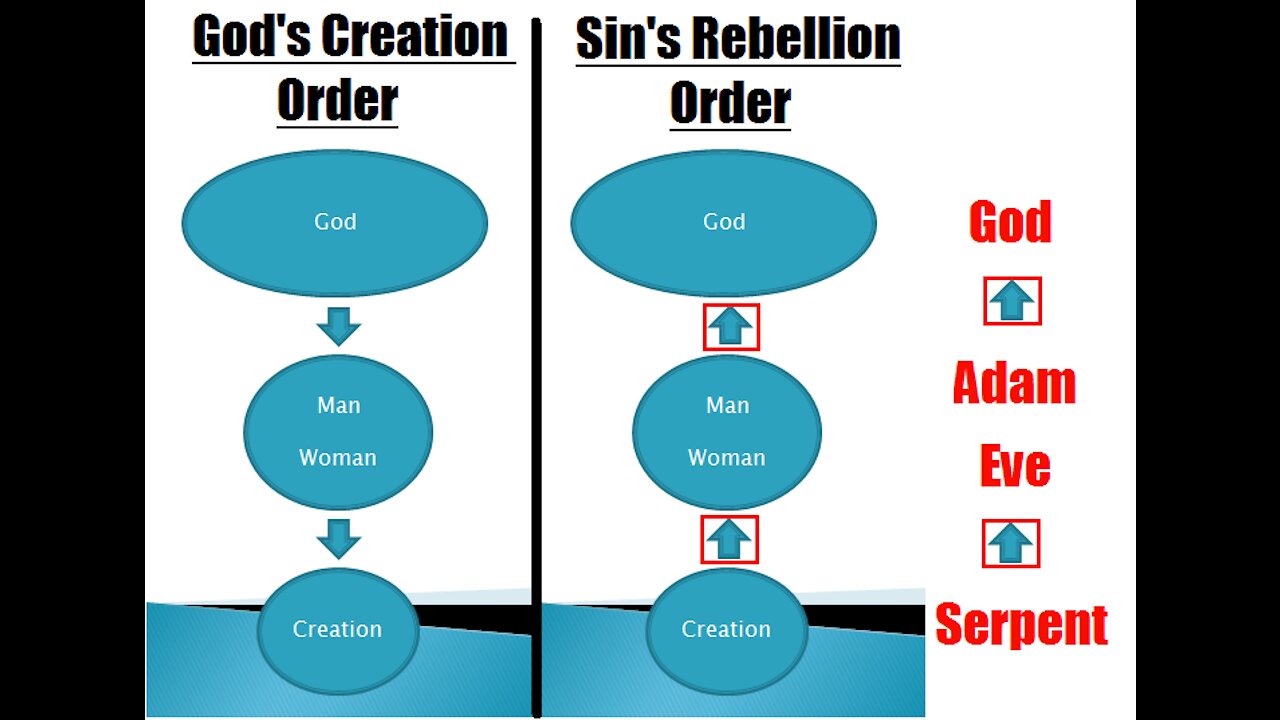 God's Creation Order

God

Man
Woman

Creation

Sin's Rebellion Order

God

Man
Woman

Creation

God

Adam

Eve

Serpent